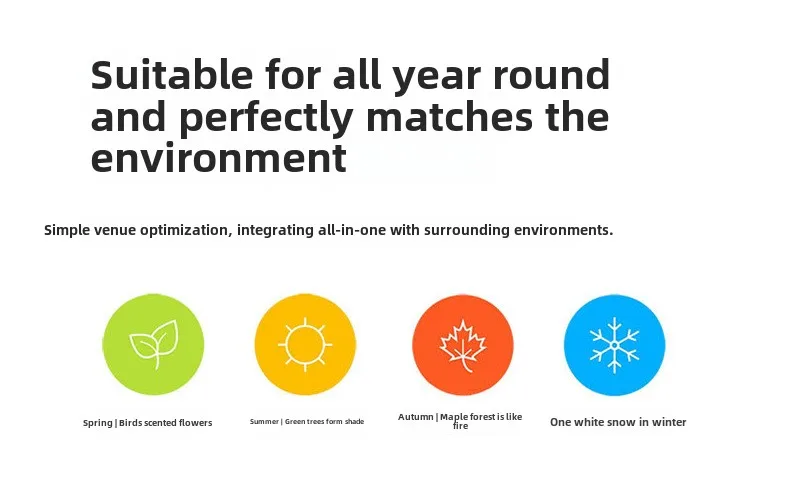 Suitable for all year round and perfectly matches the environment

Simple venue optimization, integrating all-in-one with surrounding environments.

Spring | Birds scented flowers

Summer | Green trees form shade

Autumn | Maple forest is like fire

One white snow in winter